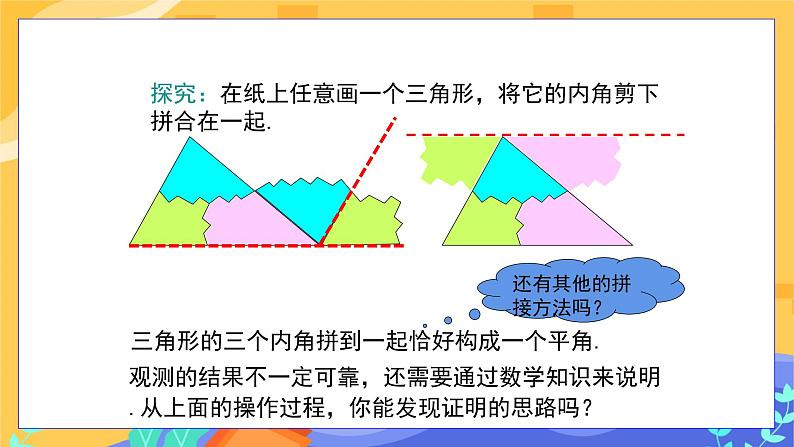 探究：在纸上任意画一个三角形，将它的内角剪下拼合在一起.

还有其他的拼接方法吗？

三角形的三个内角拼到一起恰好构成一个平角.

观测的结果不一定可靠，还需要通过数学知识来说明. 从上面的操作过程，你能发现证明的思路吗？